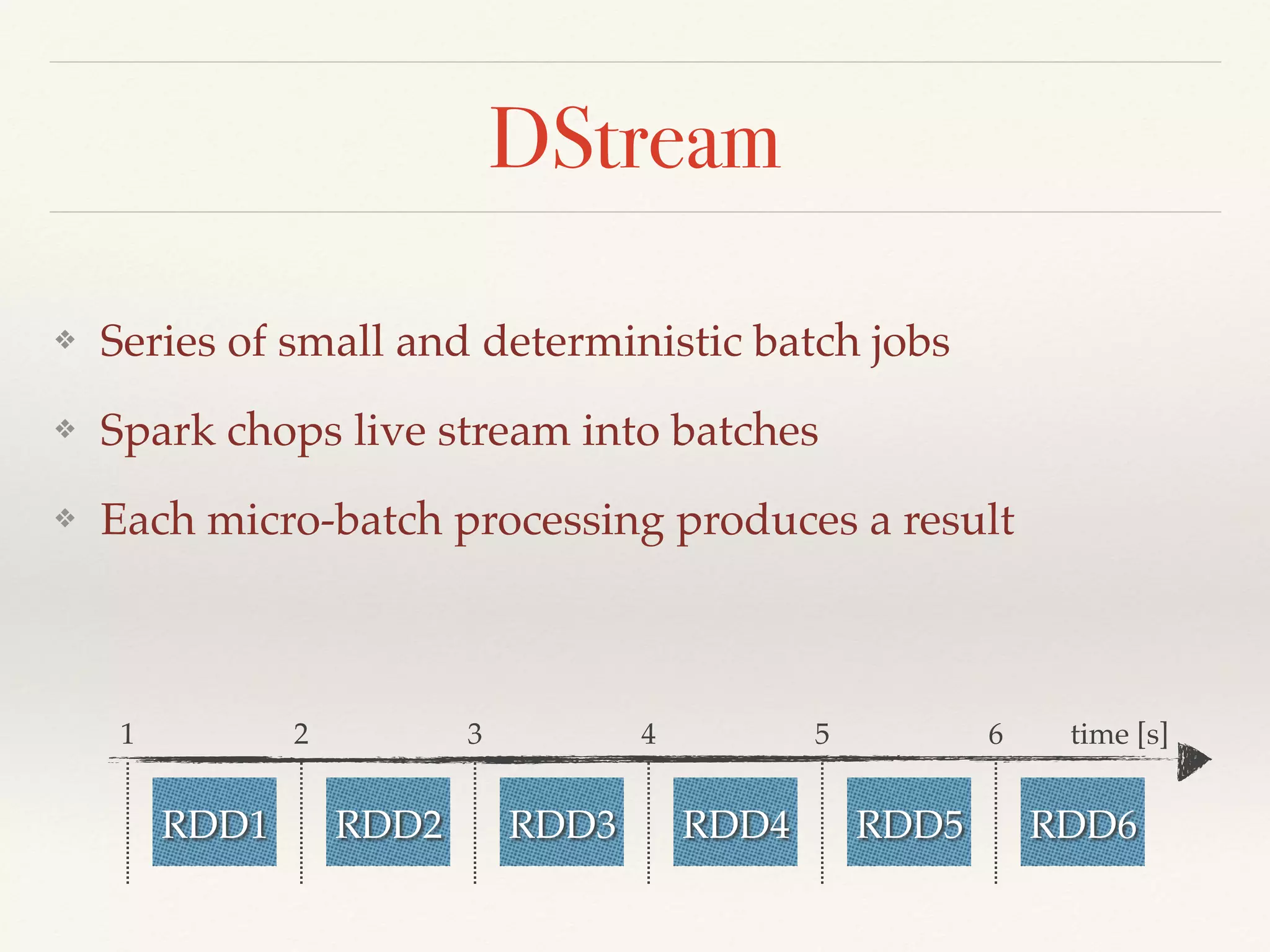 DStream

❖ Series of small and deterministic batch jobs

❖ Spark chops live stream into batches

❖ Each micro-batch processing produces a result

1 2 3 4 5 6 time [s]

RDD1 RDD2 RDD3 RDD4 RDD5 RDD6